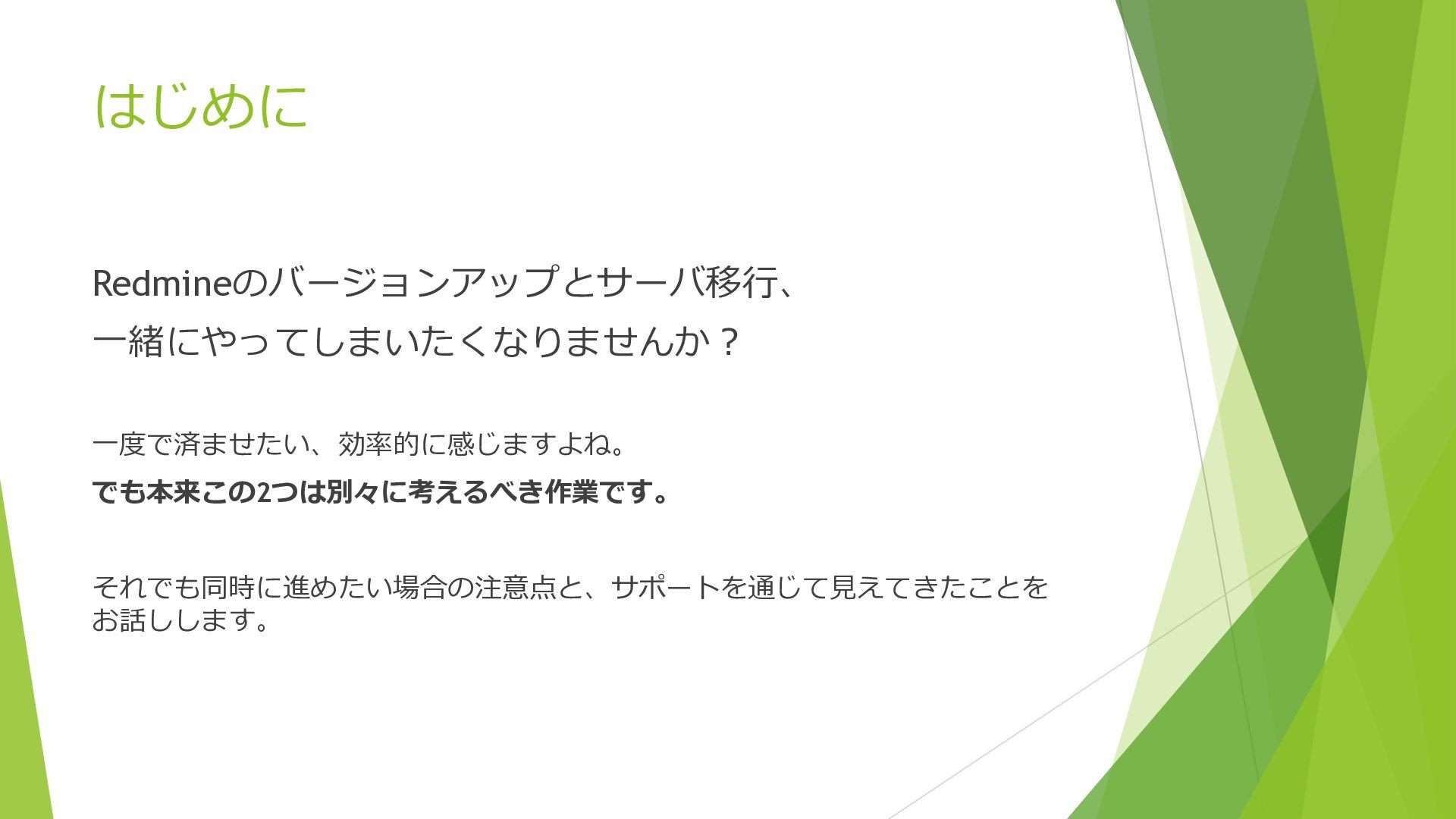 はじめに

Redmineのバージョンアップとサーバ移行、
一緒にやってしまいたくなりませんか？

一度で済ませたい、効率的に感じますよね。
でも本来この2つは別々に考えるべき作業です。

それでも同時に進めたい場合の注意点と、サポートを通じて見えてきたことをお話しします。